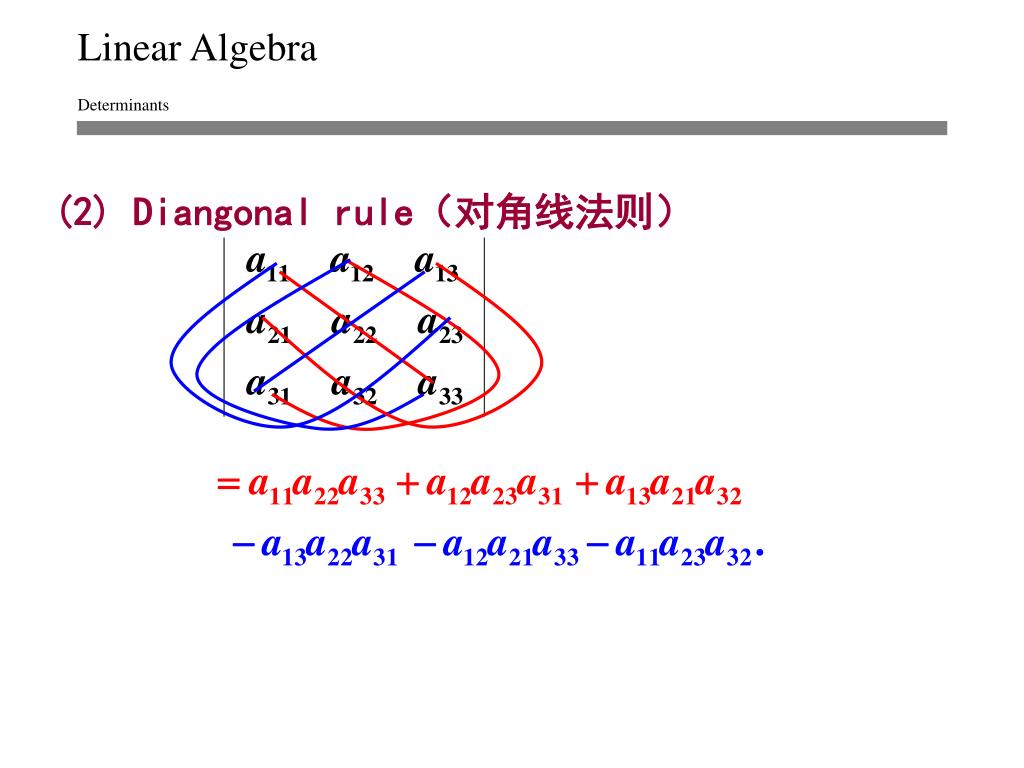 Linear Algebra

Determinants

(2) Diangonal rule（对角线法则）

$\begin{vmatrix} a_{11} & a_{12} & a_{13} \\ a_{21} & a_{22} & a_{23} \\ a_{31} & a_{32} & a_{33} \end{vmatrix}$

$= a_{11}a_{22}a_{33} + a_{12}a_{23}a_{31} + a_{13}a_{21}a_{32}$

$- a_{13}a_{22}a_{31} - a_{12}a_{21}a_{33} - a_{11}a_{23}a_{32}.$